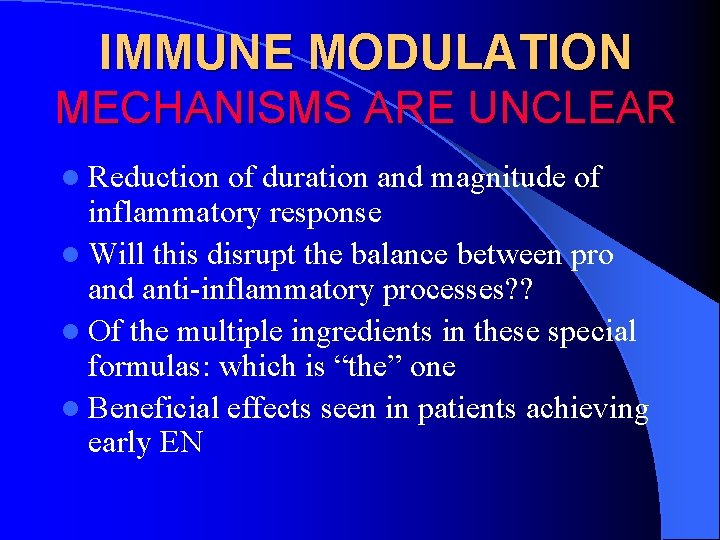 IMMUNE MODULATION
MECHANISMS ARE UNCLEAR

- Reduction of duration and magnitude of inflammatory response
- Will this disrupt the balance between pro and anti-inflammatory processes??
- Of the multiple ingredients in these special formulas: which is “the” one
- Beneficial effects seen in patients achieving early EN